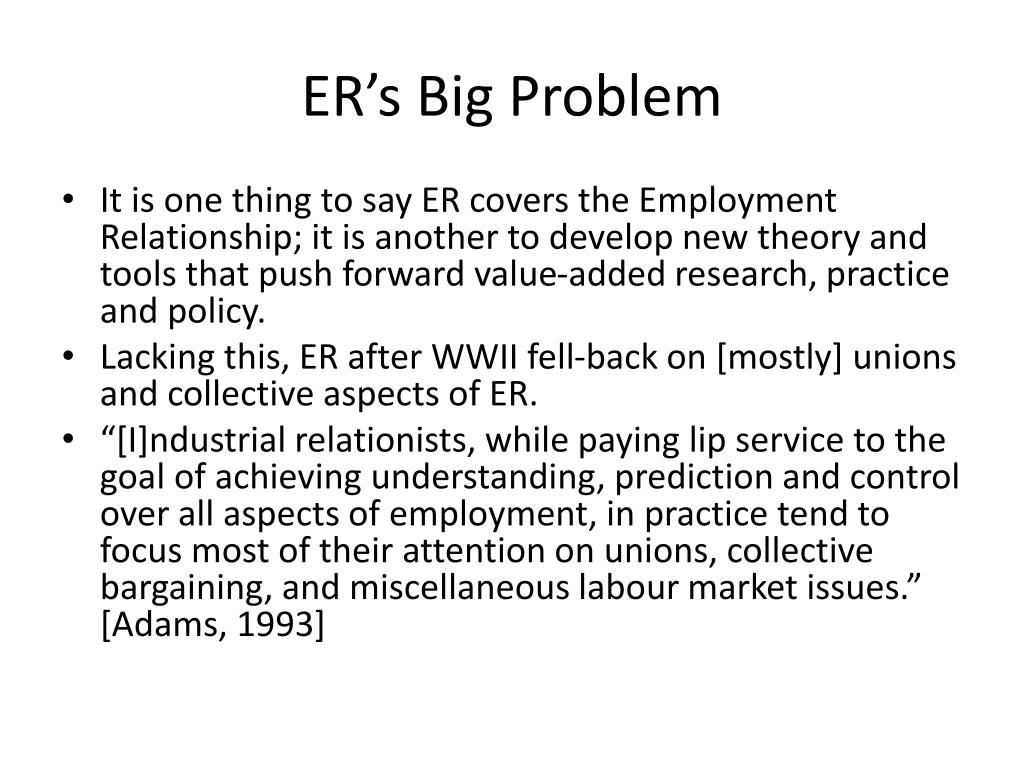 ER’s Big Problem

• It is one thing to say ER covers the Employment Relationship; it is another to develop new theory and tools that push forward value-added research, practice and policy.
• Lacking this, ER after WWII fell-back on [mostly] unions and collective aspects of ER.
• “[I]ndustrial relationists, while paying lip service to the goal of achieving understanding, prediction and control over all aspects of employment, in practice tend to focus most of their attention on unions, collective bargaining, and miscellaneous labour market issues.” [Adams, 1993]